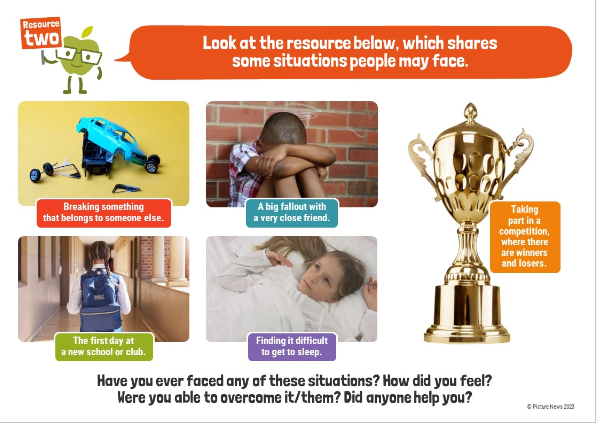 Resource two

Look at the resource below, which shares some situations people may face.

Breaking something that belongs to someone else.

A big fallout with a very close friend.

Taking part in a competition, where there are winners and losers.

The first day at a new school or club.

Finding it difficult to get to sleep.

Have you ever faced any of these situations? How did you feel? Were you able to overcome it/them? Did anyone help you?

© Picture News 2023